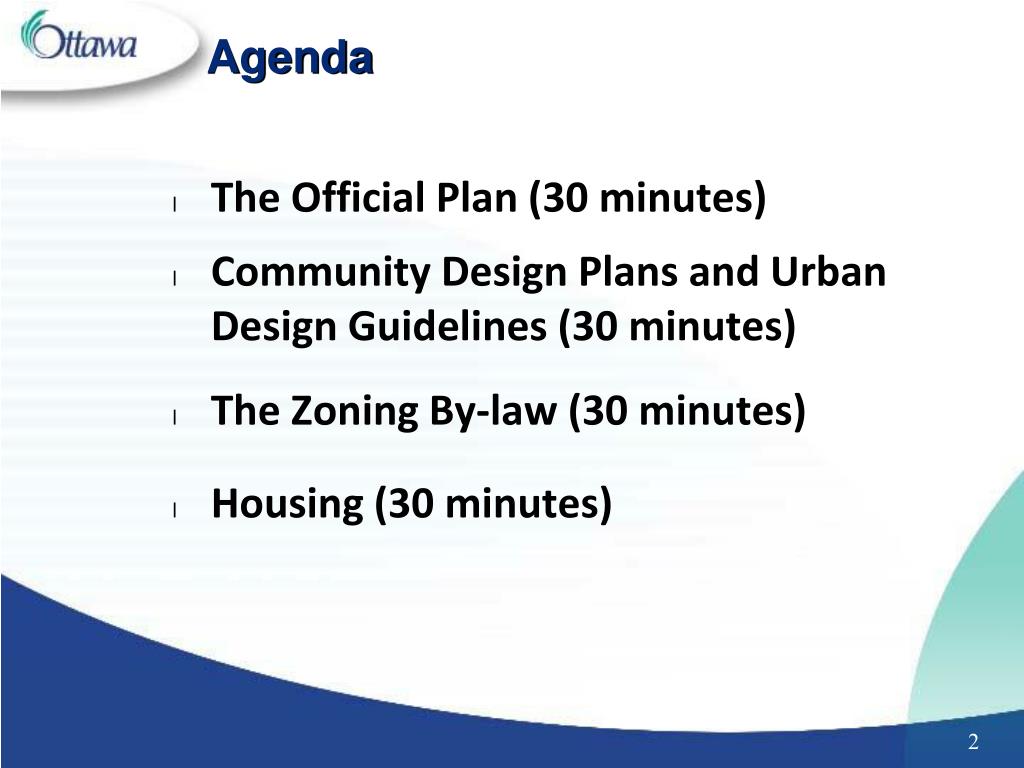 Ottawa

Agenda

l The Official Plan (30 minutes)

l Community Design Plans and Urban Design Guidelines (30 minutes)

l The Zoning By-law (30 minutes)

l Housing (30 minutes)

2